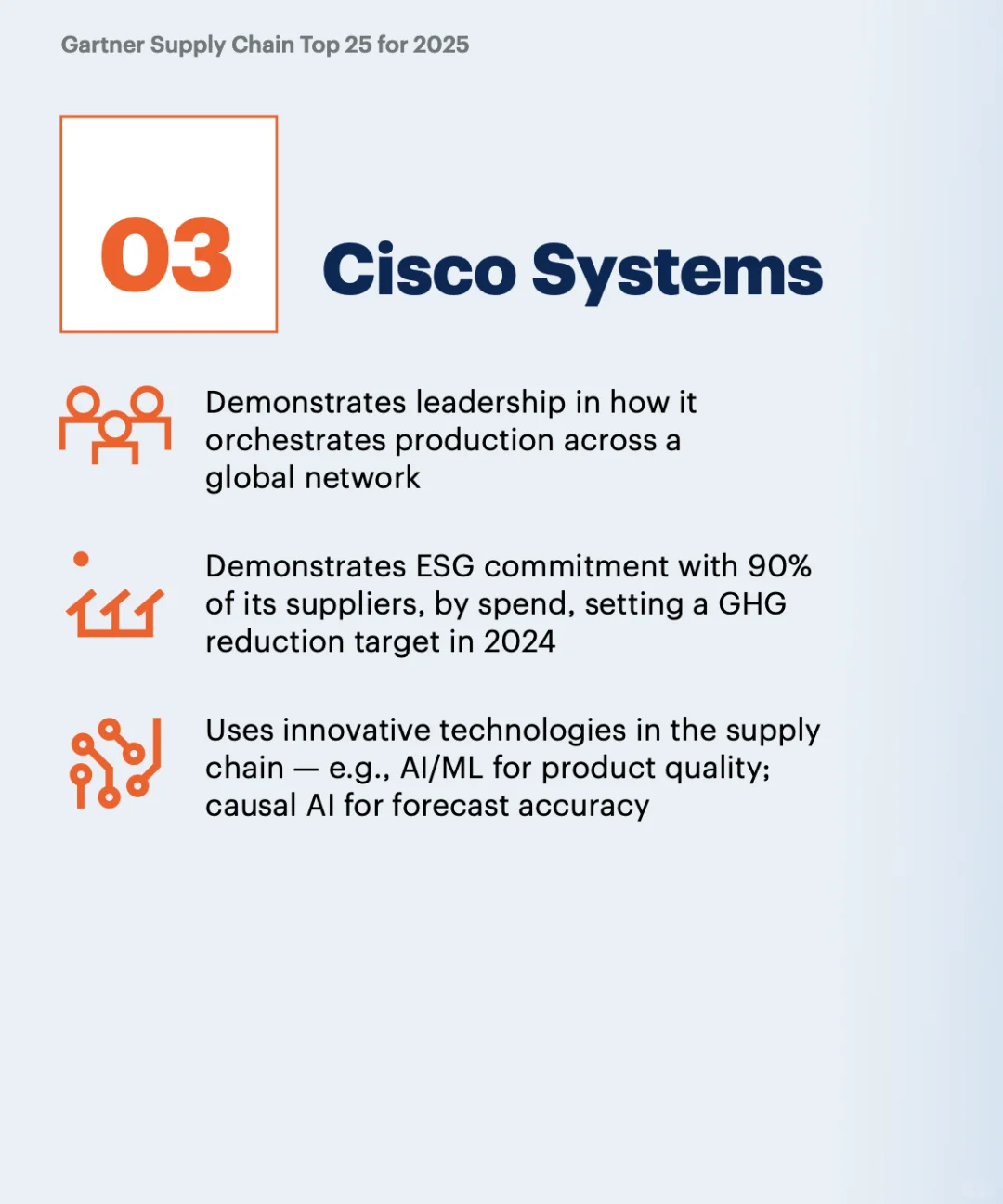 Gartner Supply Chain Top 25 for 2025

03

Cisco Systems

Demonstrates leadership in how it orchestrates production across a global network

Demonstrates ESG commitment with 90% of its suppliers, by spend, setting a GHG reduction target in 2024

Uses innovative technologies in the supply chain — e.g., AI/ML for product quality; causal AI for forecast accuracy